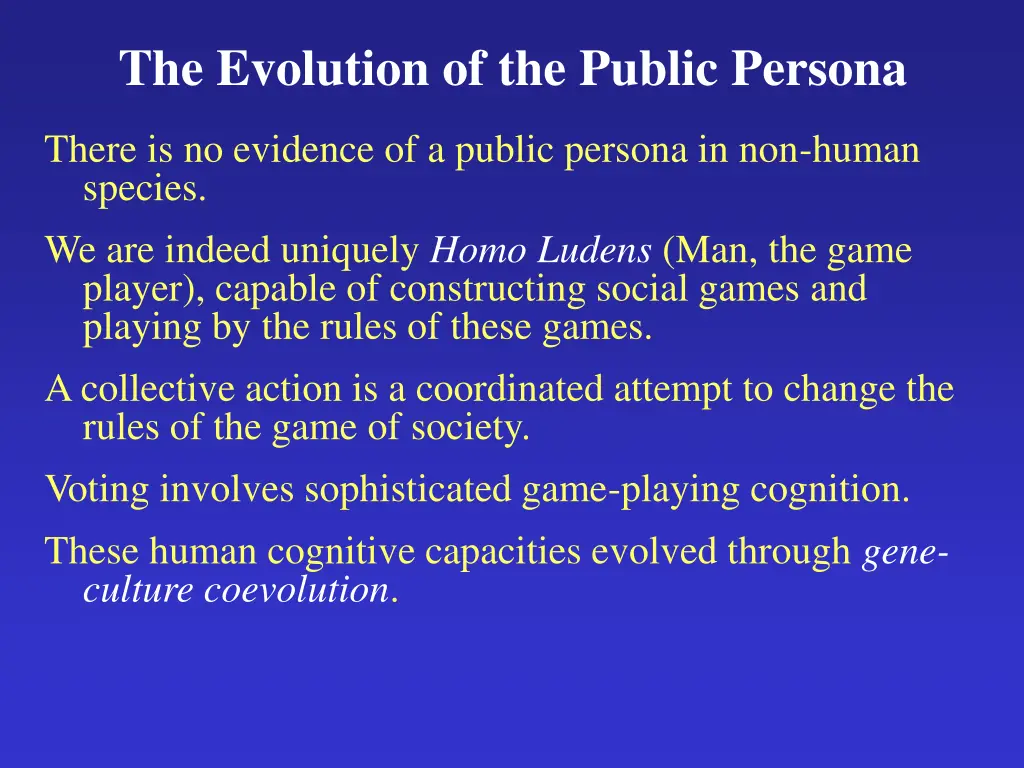 The Evolution of the Public Persona

There is no evidence of a public persona in non-human species.

We are indeed uniquely Homo Ludens (Man, the game player), capable of constructing social games and playing by the rules of these games.

A collective action is a coordinated attempt to change the rules of the game of society.

Voting involves sophisticated game-playing cognition.

These human cognitive capacities evolved through gene-culture coevolution.